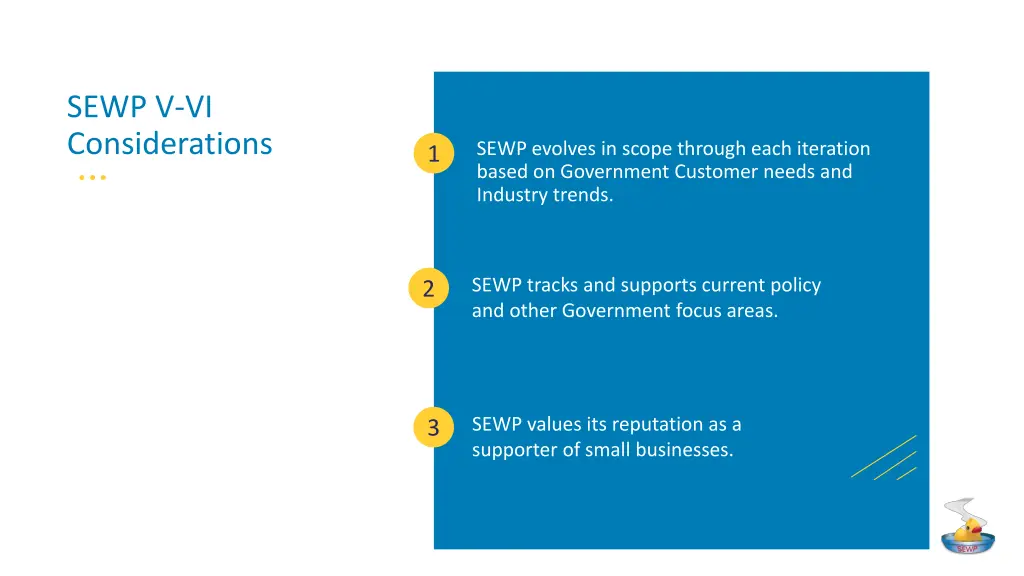 SEWP V-VI Considerations

1 SEWP evolves in scope through each iteration based on Government Customer needs and Industry trends.

2 SEWP tracks and supports current policy and other Government focus areas.

3 SEWP values its reputation as a supporter of small businesses.

SEWP